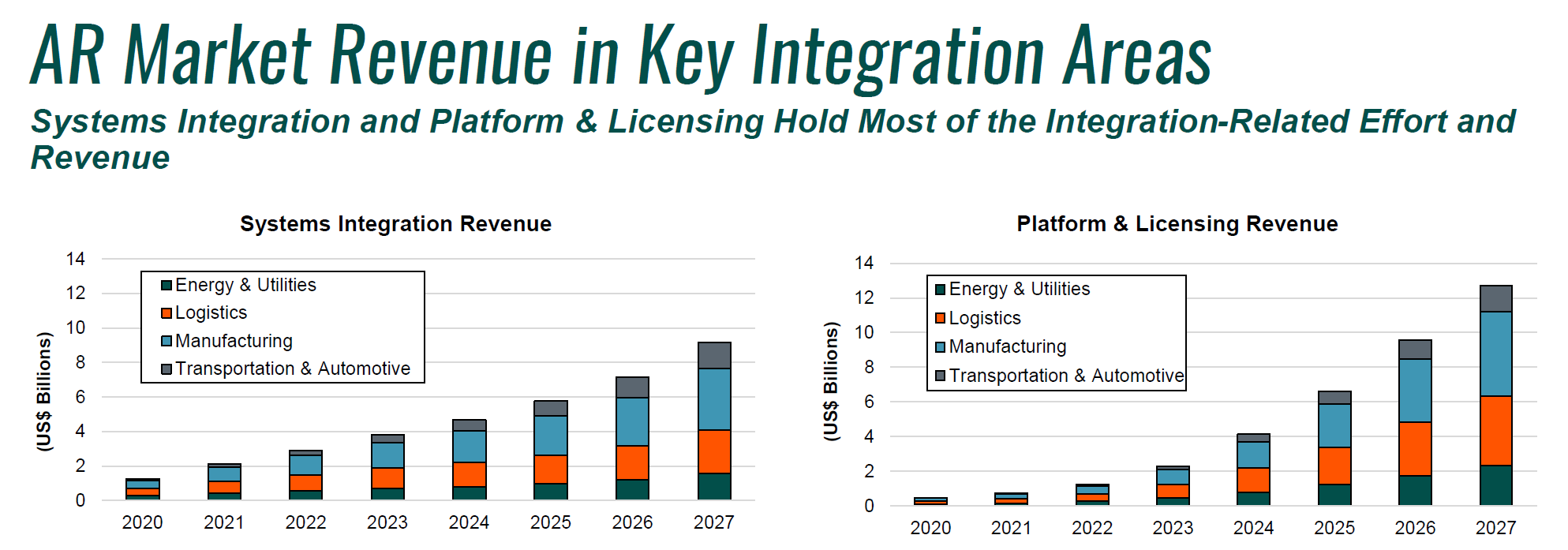 AR Market Revenue in Key Integration Areas

Systems Integration and Platform & Licensing Hold Most of the Integration-Related Effort and Revenue

Systems Integration Revenue

(US$ Billions)

14
12
10
8
6
4
2
0

Energy & Utilities
Logistics
Manufacturing
Transportation & Automotive

2020 2021 2022 2023 2024 2025 2026 2027

Platform & Licensing Revenue

(US$ Billions)

14
12
10
8
6
4
2
0

Energy & Utilities
Logistics
Manufacturing
Transportation & Automotive

2020 2021 2022 2023 2024 2025 2026 2027